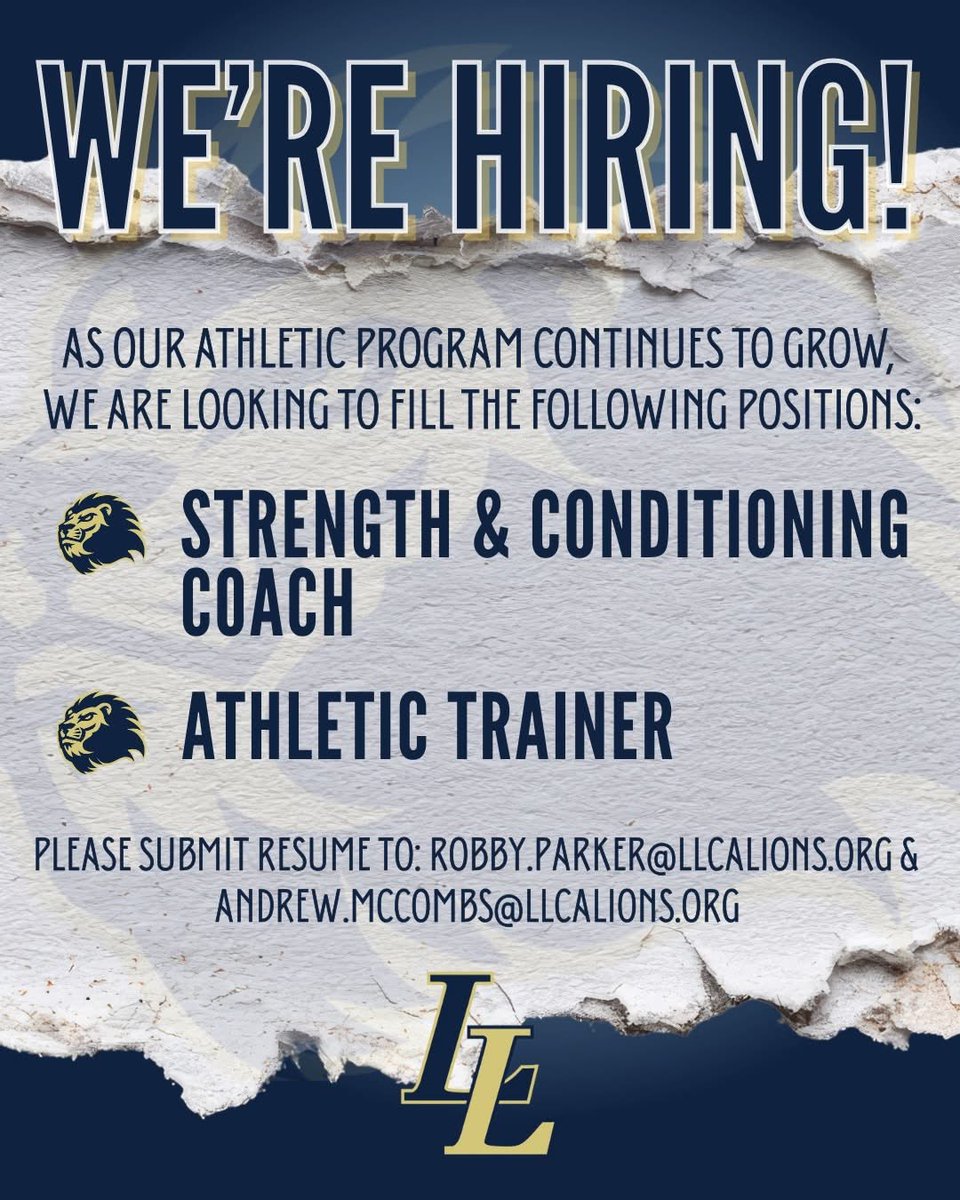 WE'RE HIRING!

AS OUR ATHLETIC PROGRAM CONTINUES TO GROW, WE ARE LOOKING TO FILL THE FOLLOWING POSITIONS:

STRENGTH & CONDITIONING COACH

ATHLETIC TRAINER

PLEASE SUBMIT RESUME TO: ROBBY.PARKER@LLCALIONS.ORG & ANDREW.MCCOMBS@LLCALIONS.ORG

LL